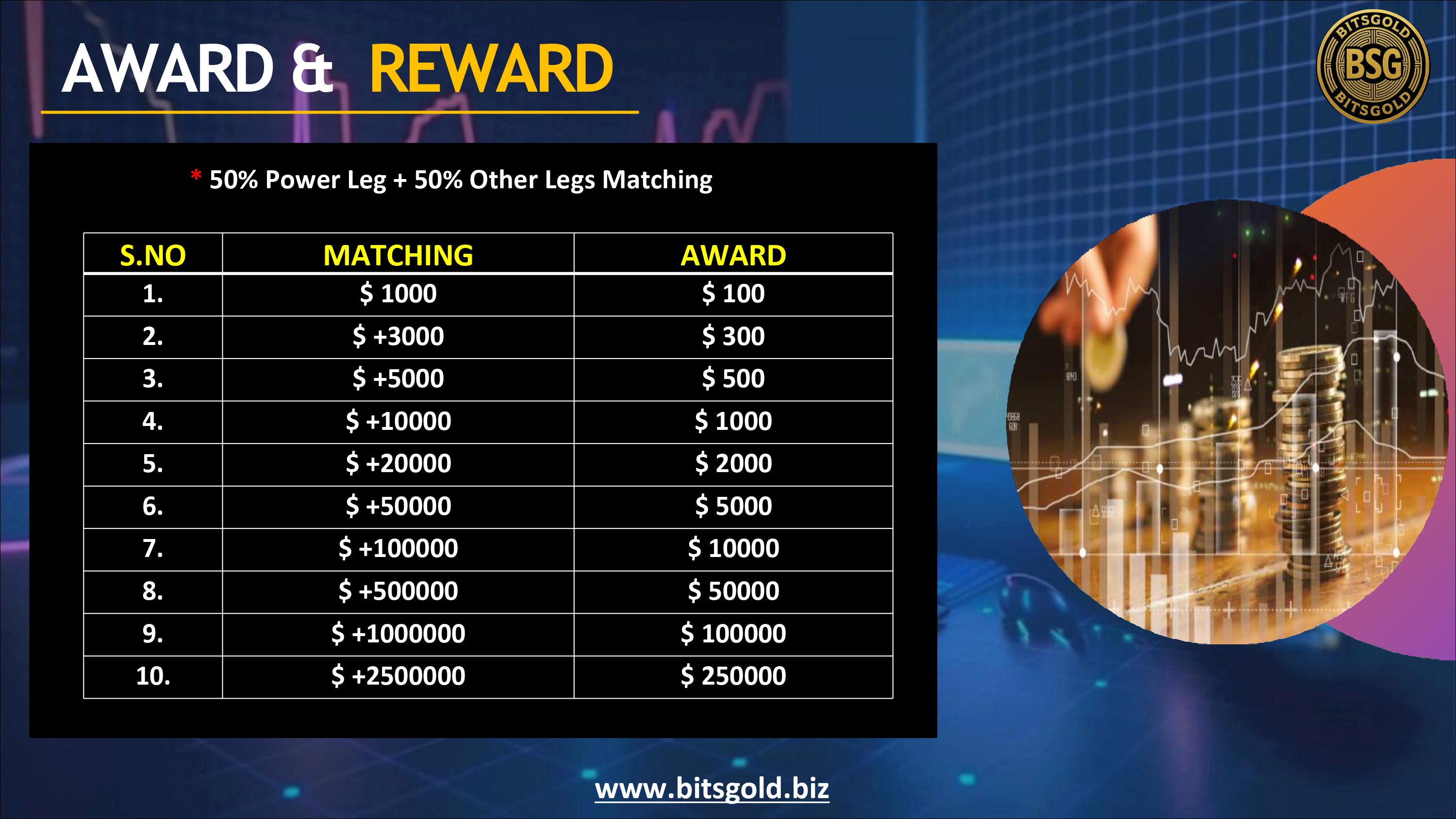 AWARD & REWARD

BITSGOLD BSG BITSGOLD

* 50% Power Leg + 50% Other Legs Matching

| S.NO | MATCHING | AWARD |
|---|---|---|
| 1. | \$ 1000 | \$ 100 |
| 2. | \$ +3000 | \$ 300 |
| 3. | \$ +5000 | \$ 500 |
| 4. | \$ +10000 | \$ 1000 |
| 5. | \$ +20000 | \$ 2000 |
| 6. | \$ +50000 | \$ 5000 |
| 7. | \$ +100000 | \$ 10000 |
| 8. | \$ +500000 | \$ 50000 |
| 9. | \$ +1000000 | \$ 100000 |
| 10. | \$ +2500000 | \$ 250000 |

www.bitsgold.biz